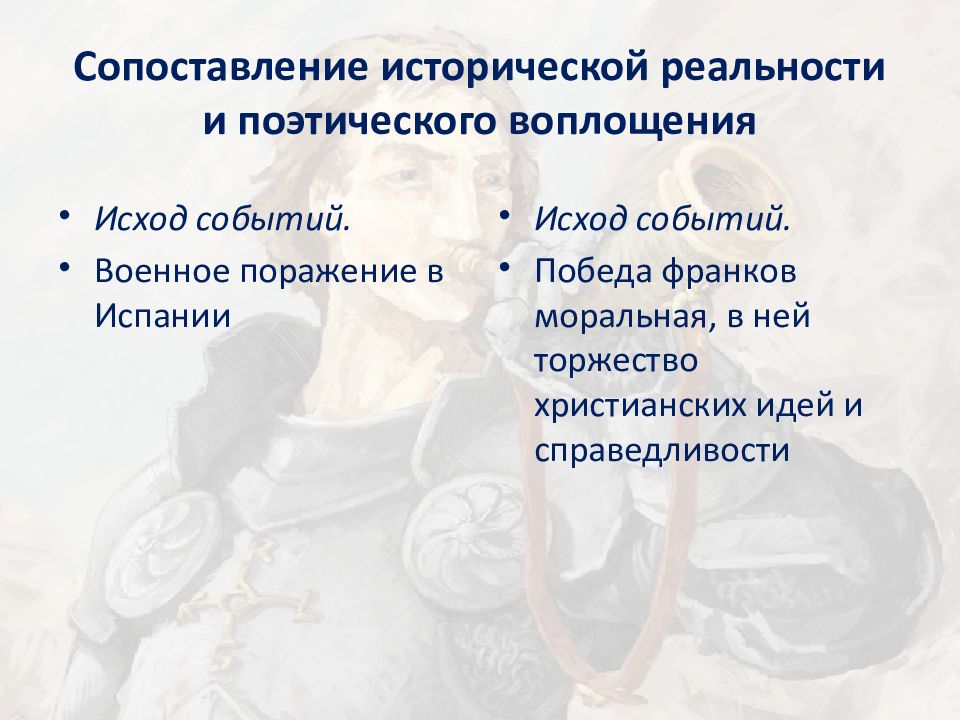 Сопоставление исторической реальности и поэтического воплощения

• Исход событий.
• Военное поражение в Испании

• Исход событий.
• Победа франков моральная, в ней торжество христианских идей и справедливости